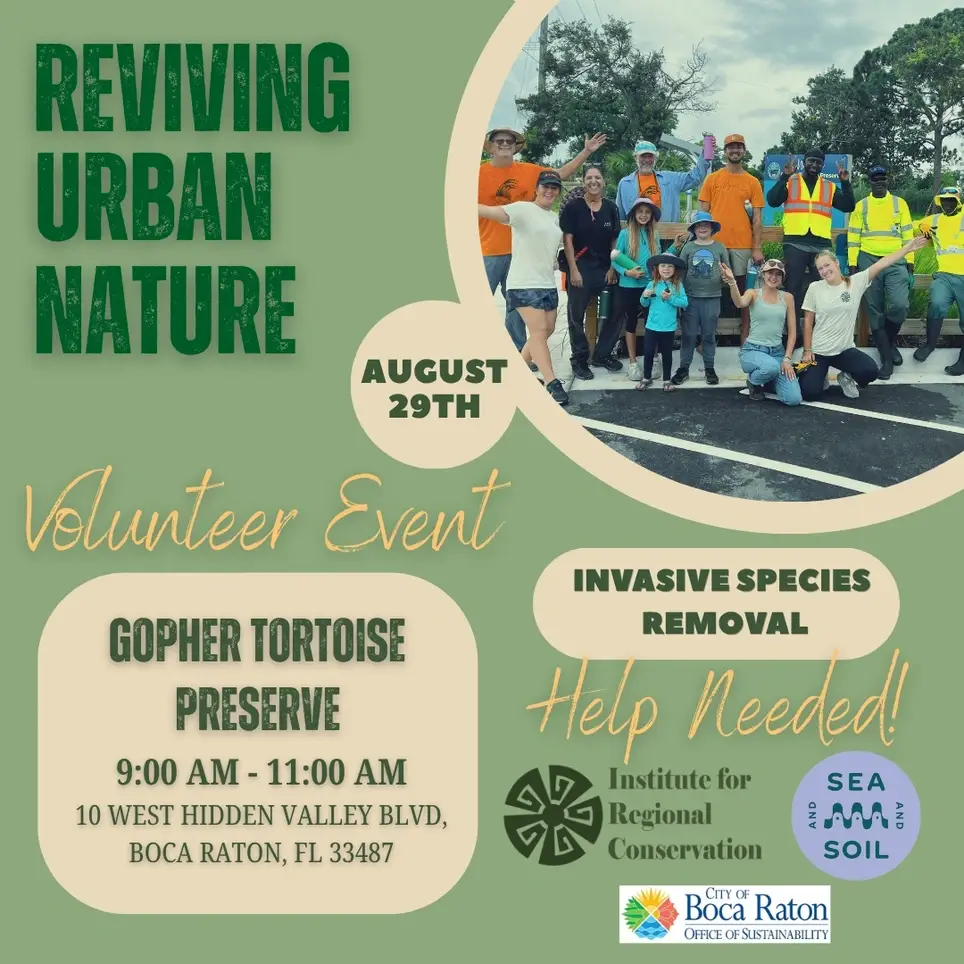 REVIVING URBAN NATURE

AUGUST 29TH

Volunteer Event

GOPHER TORTOISE PRESERVE

9:00 AM - 11:00 AM
10 WEST HIDDEN VALLEY BLVD, BOCA RATON, FL 33487

INVASIVE SPECIES REMOVAL

Help Needed!

Institute for Regional Conservation

SEA AND SOIL AND

CITY OF
Boca Raton
OFFICE OF SUSTAINABILITY